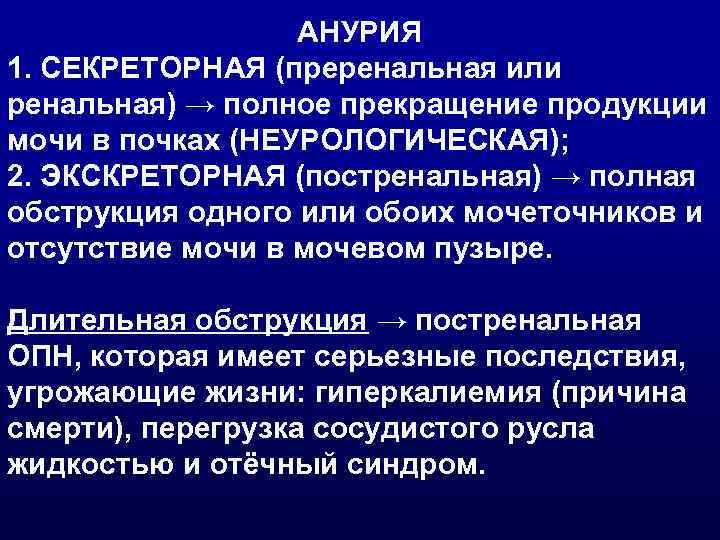 АНУРИЯ
1. СЕКРЕТОРНАЯ (преренальная или ренальная) → полное прекращение продукции мочи в почках (НЕУРОЛОГИЧЕСКАЯ);
2. ЭКСКРЕТОРНАЯ (постренальная) → полная обструкция одного или обоих мочеточников и отсутствие мочи в мочевом пузыре.

Длительная обструкция → постренальная ОПН, которая имеет серьезные последствия, угрожающие жизни: гиперкалиемия (причина смерти), перегрузка сосудистого русла жидкостью и отёчный синдром.